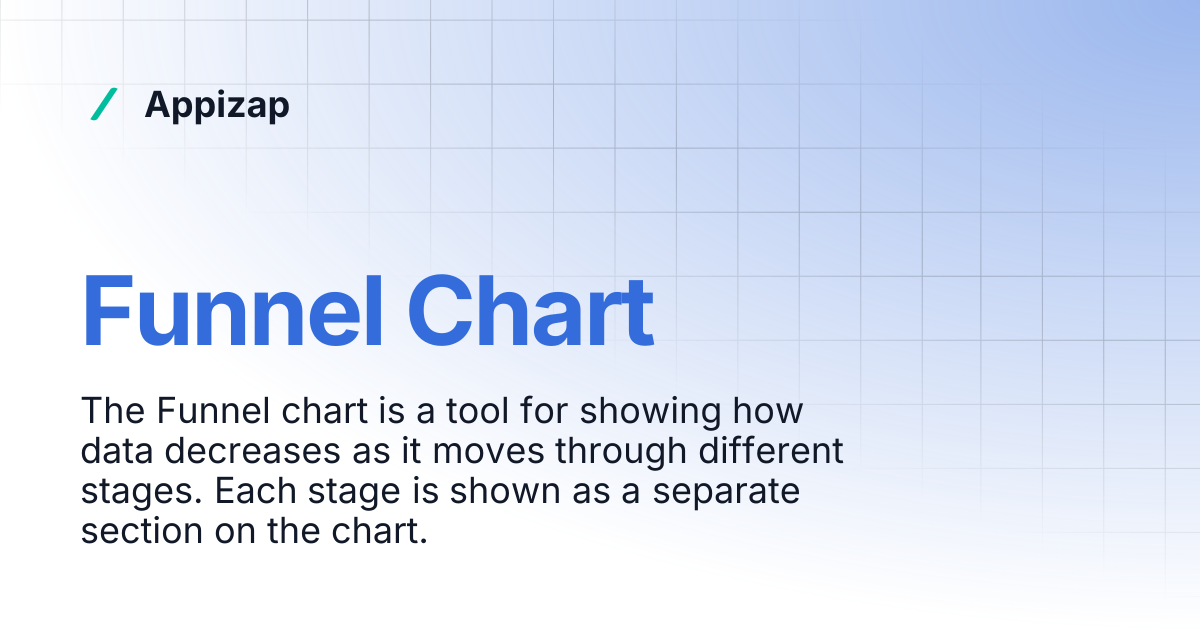 Appizap

Funnel Chart

The Funnel chart is a tool for showing how data decreases as it moves through different stages. Each stage is shown as a separate section on the chart.